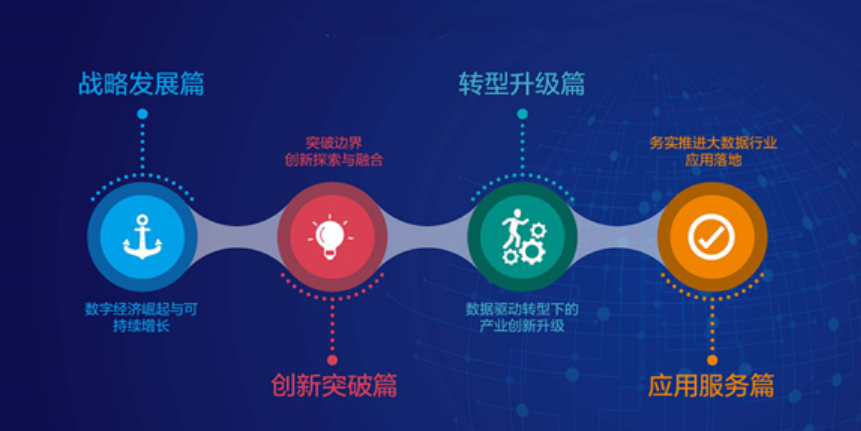 战略发展篇

数字经济崛起与可持续增长

突破边界
创新探索与融合

创新突破篇

转型升级篇

数据驱动转型下的产业创新升级

务实推进大数据行业应用落地

应用服务篇